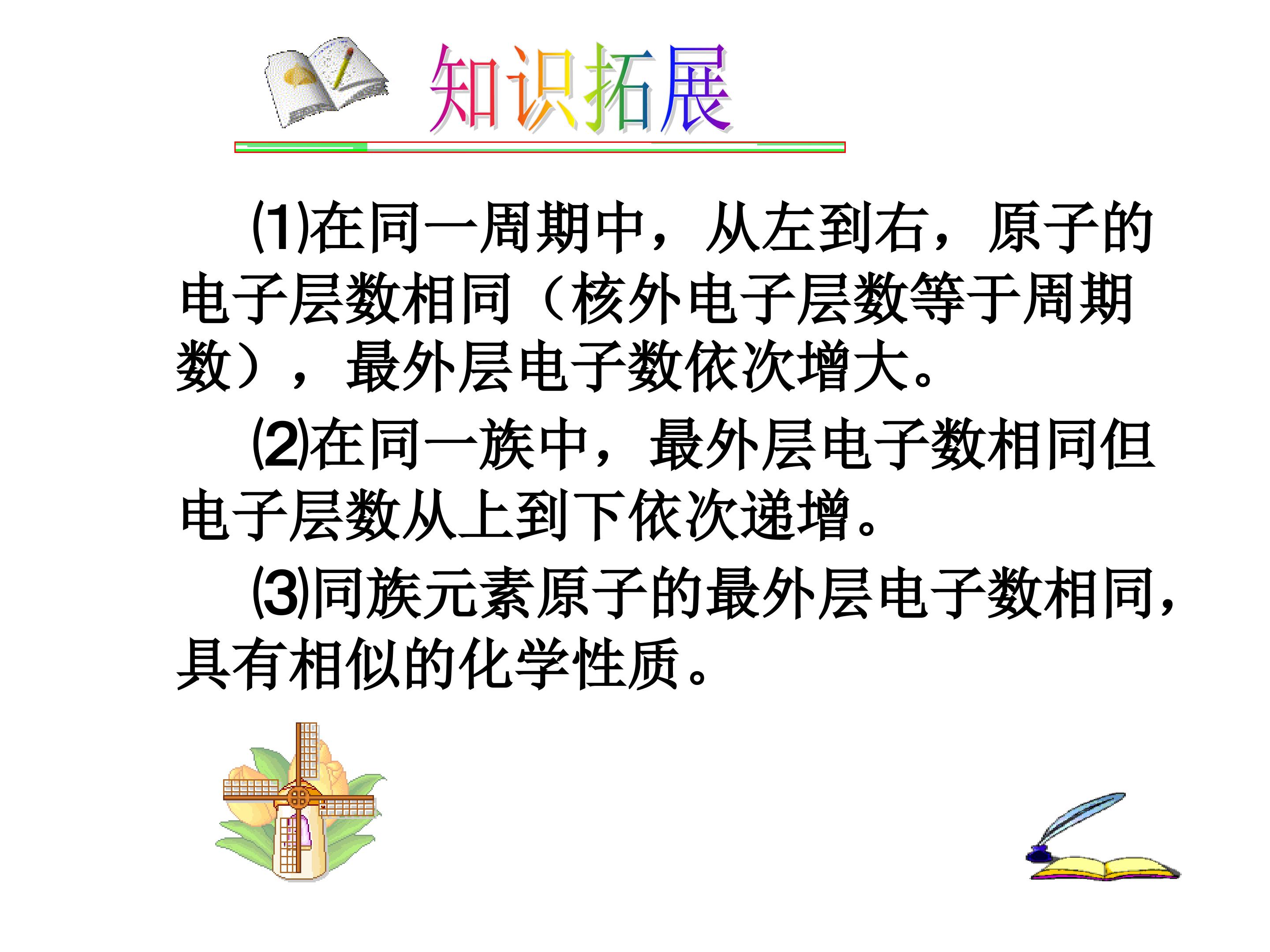 知识拓展

⑴在同一周期中，从左到右，原子的电子层数相同（核外电子层数等于周期数），最外层电子数依次增大。

⑵在同一族中，最外层电子数相同但电子层数从上到下依次递增。

⑶同族元素原子的最外层电子数相同，具有相似的化学性质。